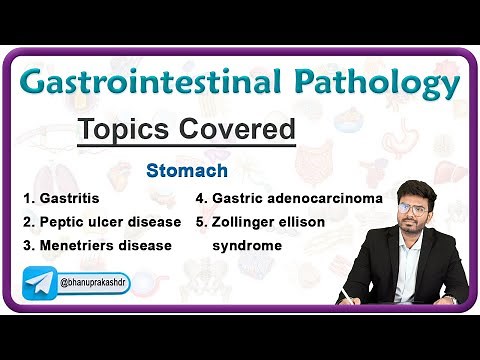 Gastrointestinal Pathology

Topics Covered

Stomach

1. Gastritis
2. Peptic ulcer disease
3. Menetriers disease

4. Gastric adenocarcinoma
5. Zollinger ellison syndrome

@bhanuprakashdr